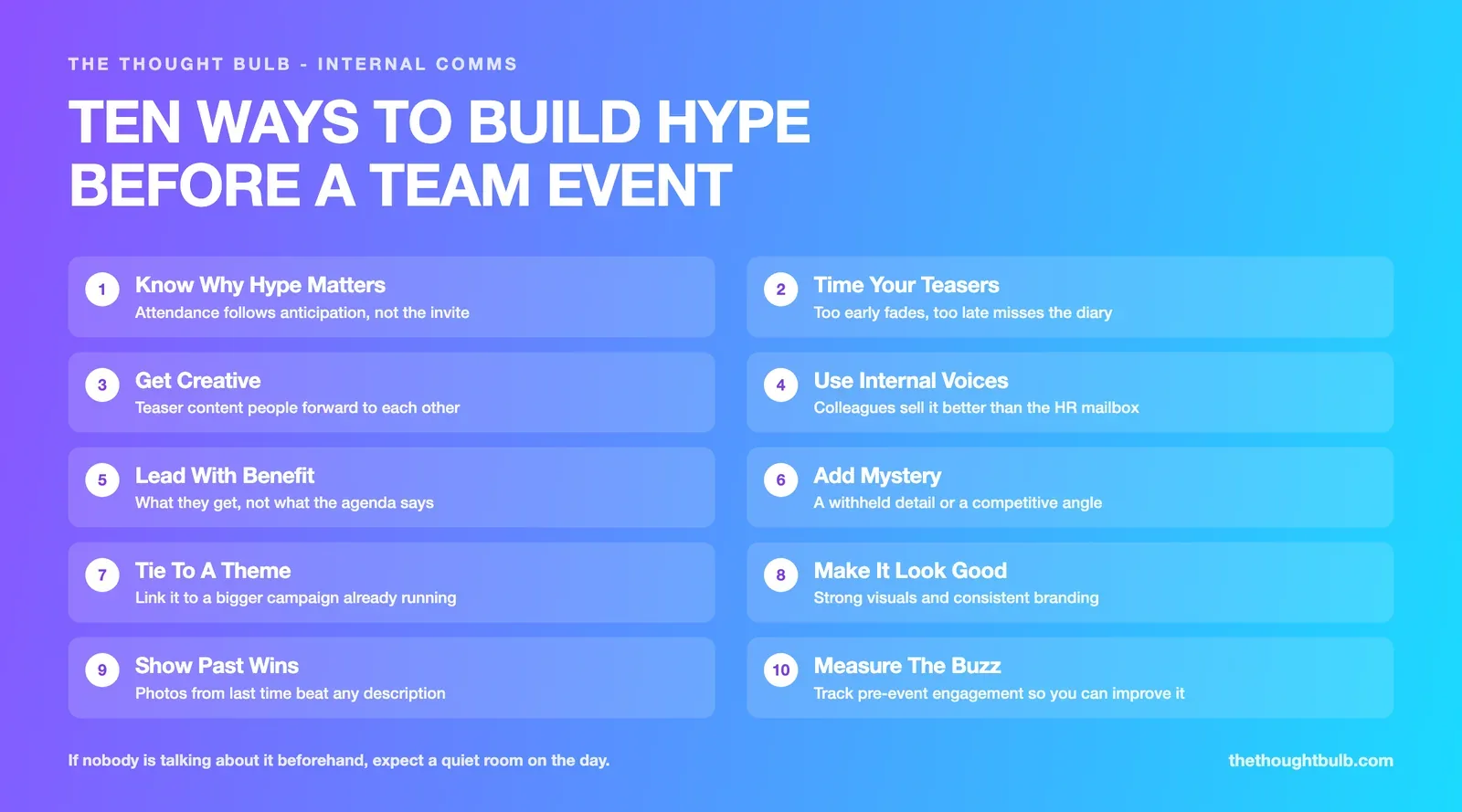 THE THOUGHT BULB - INTERNAL COMMS

TEN WAYS TO BUILD HYPE BEFORE A TEAM EVENT

1 Know Why Hype Matters
Attendance follows anticipation, not the invite

2 Time Your Teasers
Too early fades, too late misses the diary

3 Get Creative
Teaser content people forward to each other

4 Use Internal Voices
Colleagues sell it better than the HR mailbox

5 Lead With Benefit
What they get, not what the agenda says

6 Add Mystery
A withheld detail or a competitive angle

7 Tie To A Theme
Link it to a bigger campaign already running

8 Make It Look Good
Strong visuals and consistent branding

9 Show Past Wins
Photos from last time beat any description

10 Measure The Buzz
Track pre-event engagement so you can improve it

If nobody is talking about it beforehand, expect a quiet room on the day.

thethoughtbulb.com